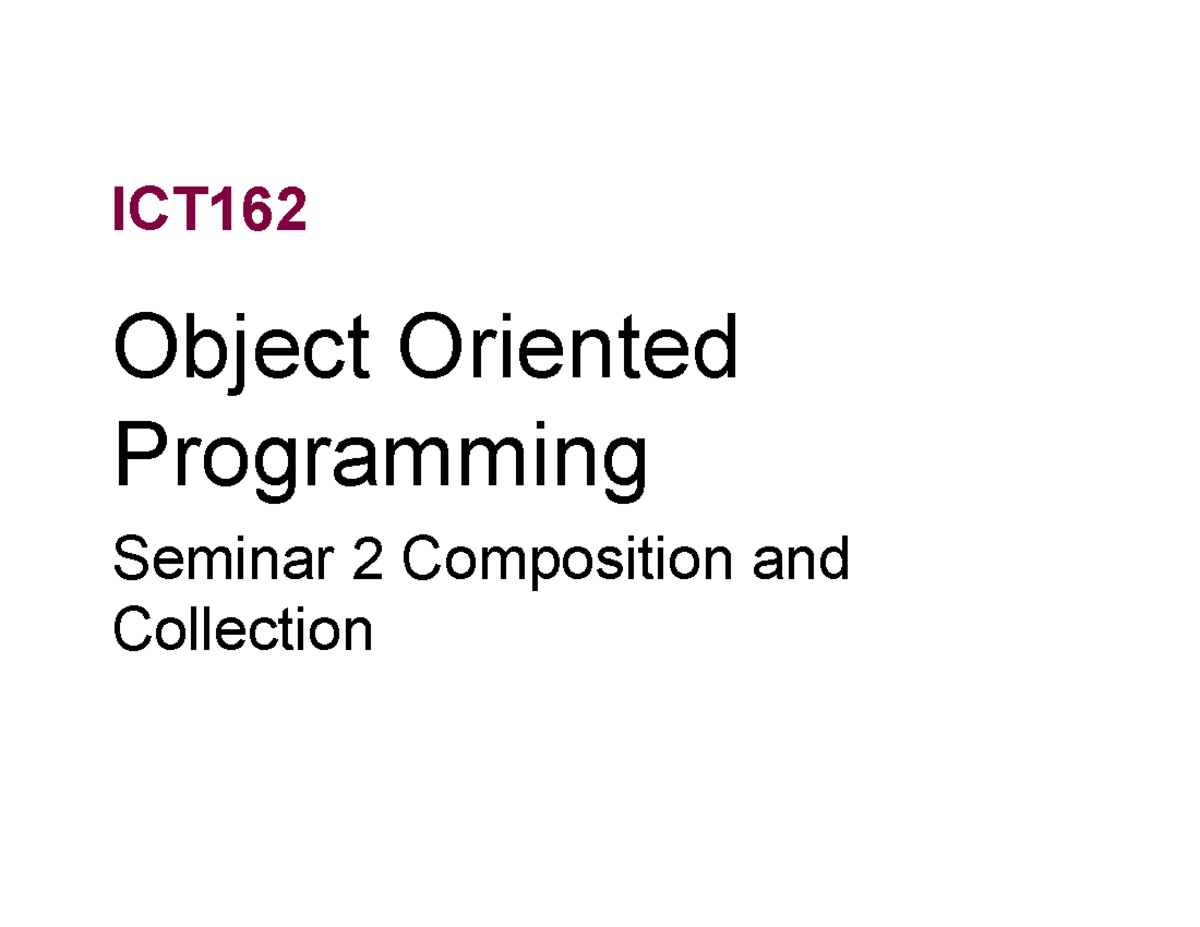 ICT162

Object Oriented Programming

Seminar 2 Composition and Collection